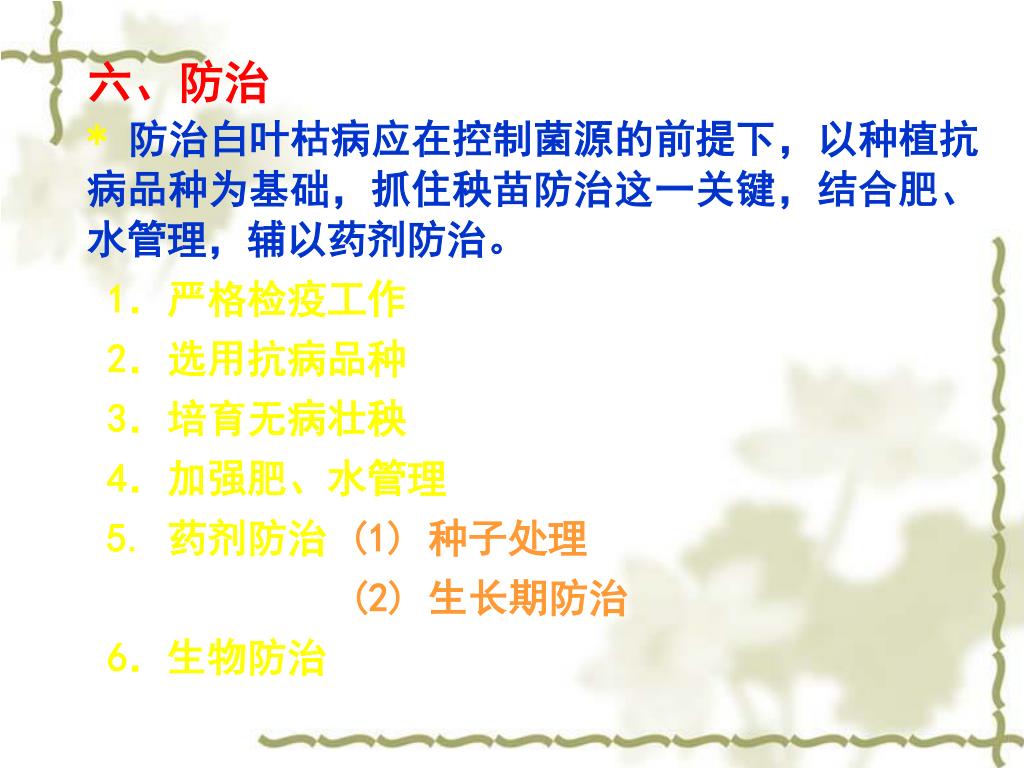 六、防治

* 防治白叶枯病应在控制菌源的前提下，以种植抗病品种为基础，抓住秧苗防治这一关键，结合肥、水管理，辅以药剂防治。

1. 严格检疫工作

2. 选用抗病品种

3. 培育无病壮秧

4. 加强肥、水管理

5. 药剂防治 (1) 种子处理

(2) 生长期防治

6. 生物防治